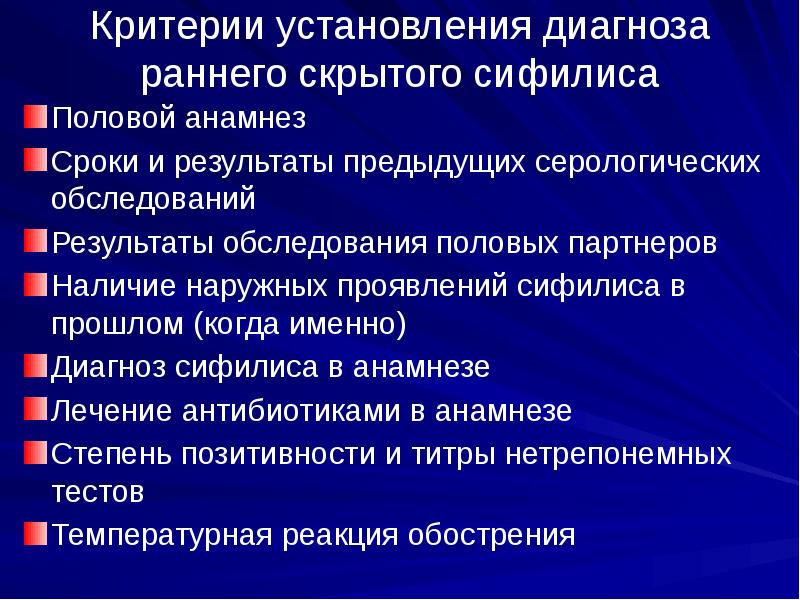 Критерии установления диагноза раннего скрытого сифилиса

Половой анамнез

Сроки и результаты предыдущих серологических обследований

Результаты обследования половых партнеров

Наличие наружных проявлений сифилиса в прошлом (когда именно)

Диагноз сифилиса в анамнезе

Лечение антибиотиками в анамнезе

Степень позитивности и титры нетрепонемных тестов

Температурная реакция обострения